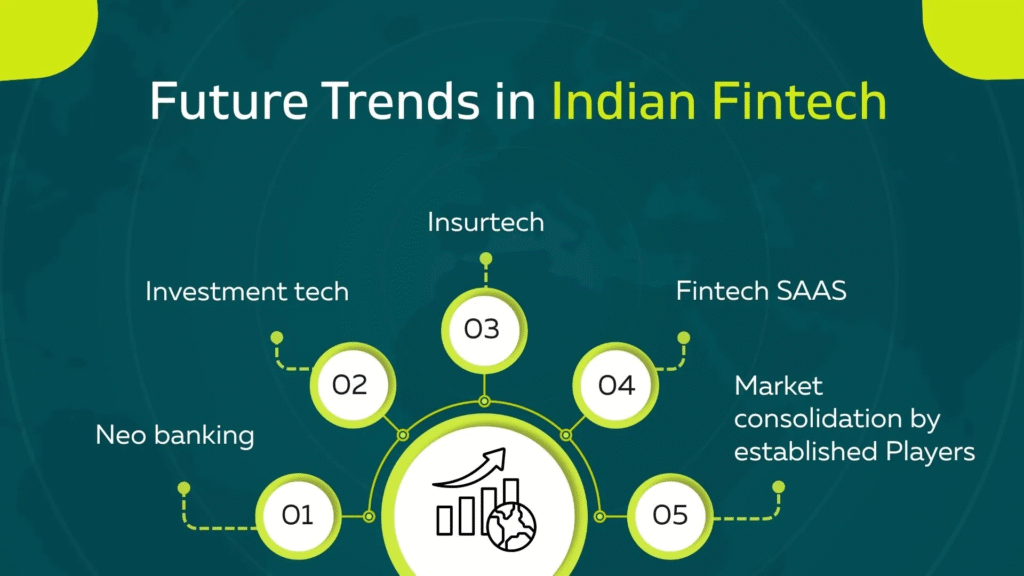 Future Trends in Indian Fintech

Neo banking
01

Investment tech
02

Insurtech
03

Fintech SAAS
04

Market consolidation by established Players
05